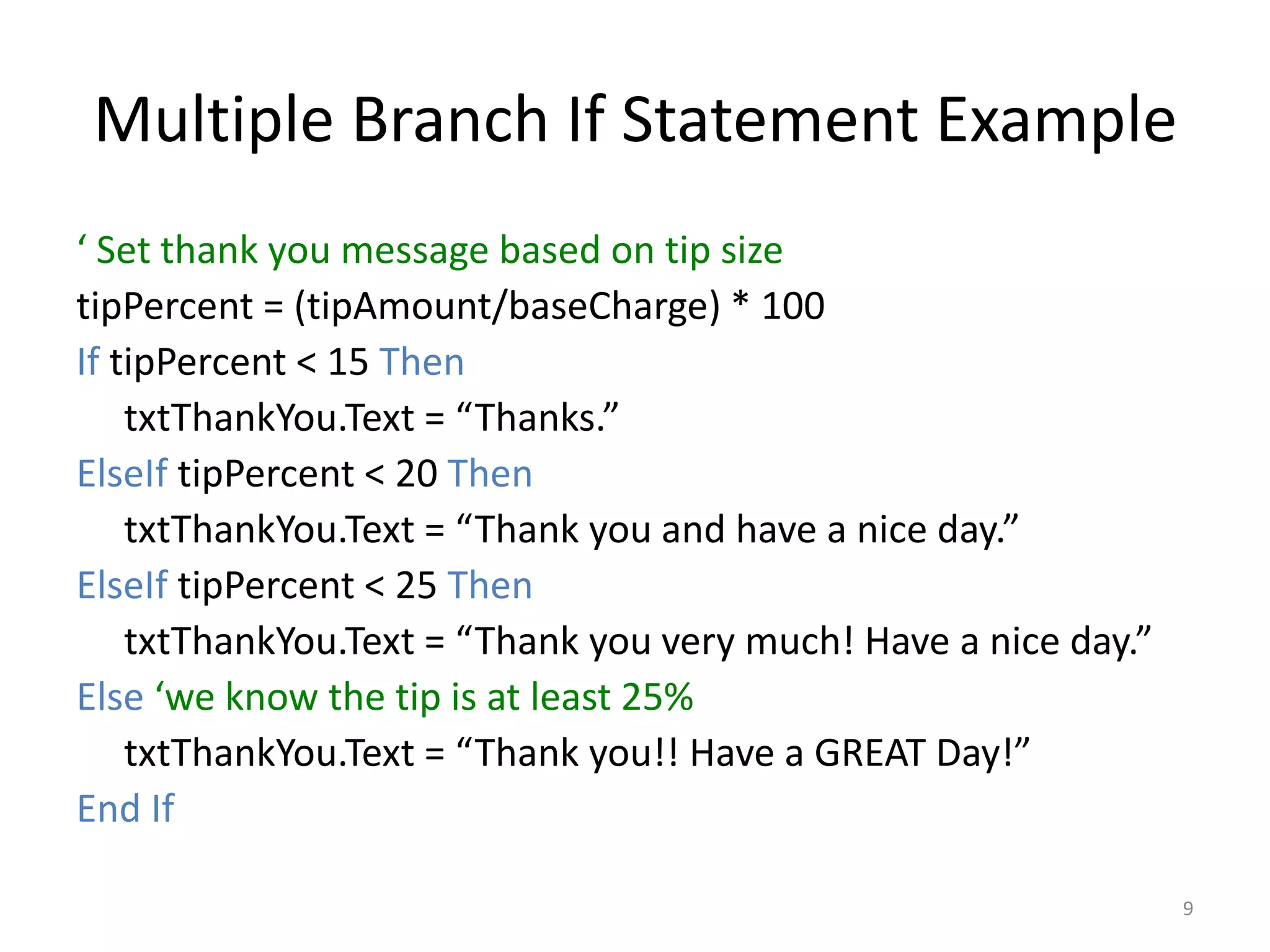 Multiple Branch If Statement Example

‘ Set thank you message based on tip size
tipPercent = (tipAmount/baseCharge) * 100
If tipPercent < 15 Then
txtThankYou.Text = “Thanks.”
ElseIf tipPercent < 20 Then
txtThankYou.Text = “Thank you and have a nice day.”
ElseIf tipPercent < 25 Then
txtThankYou.Text = “Thank you very much! Have a nice day.”
Else ‘we know the tip is at least 25%
txtThankYou.Text = “Thank you!! Have a GREAT Day!”
End If

9